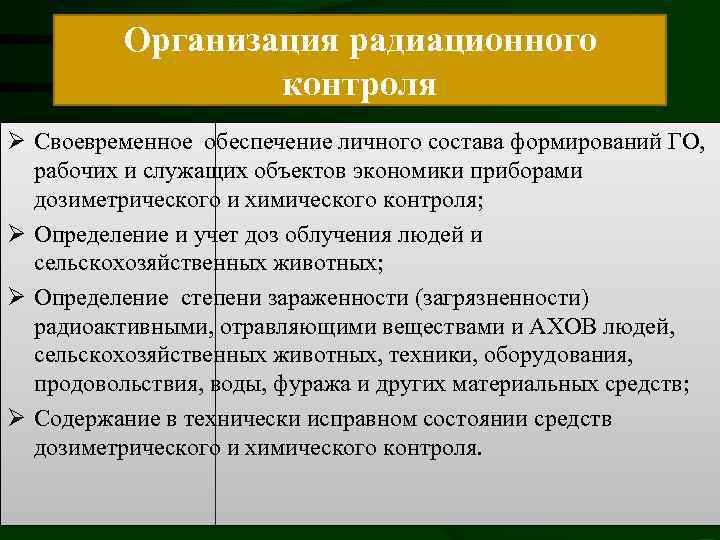 Организация радиационного контроля

➢ Своевременное обеспечение личного состава формирований ГО, рабочих и служащих объектов экономики приборами дозиметрического и химического контроля;

➢ Определение и учет доз облучения людей и сельскохозяйственных животных;

➢ Определение степени зараженности (загрязненности) радиоактивными, отравляющими веществами и АХОВ людей, сельскохозяйственных животных, техники, оборудования, продовольствия, воды, фуража и других материальных средств;

➢ Содержание в технически исправном состоянии средств дозиметрического и химического контроля.